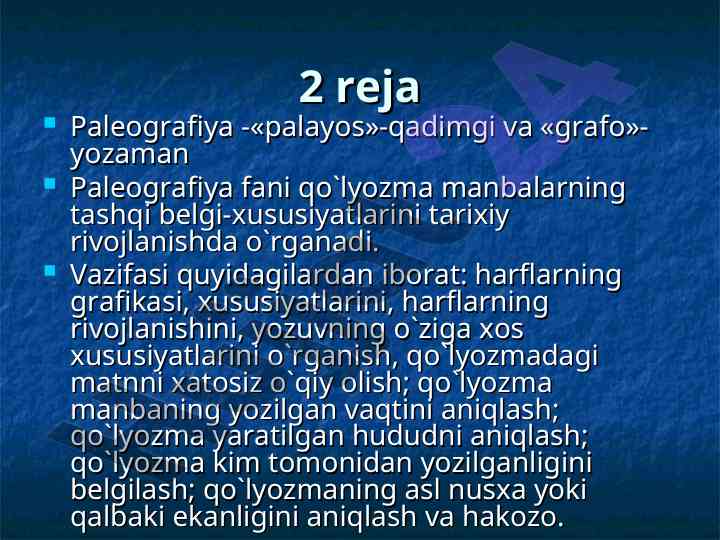 2 reja

Paleografiya -«palayos»-qadimgi va «grafo»-yozaman

Paleografiya fani qo`lyozma manbalarning tashqi belgi-xususiyatlarini tarixiy rivojlanishda o`rganadi.

Vazifasi quyidagilardan iborat: harflarning grafikasi, xususiyatlarini, harflarning rivojlanishini, yozuvning o`ziga xos xususiyatlarini o`rganish, qo`lyozmadagi matnni xatosiz o`qiy olish; qo`lyozma manbaning yozilgan vaqtini aniqlash; qo`lyozma yaratilgan hududni aniqlash; qo`lyozma kim tomonidan yozilganligini belgilash; qo`lyozmaning asl nusxa yoki qalbaki ekanligini aniqlash va hakozo.